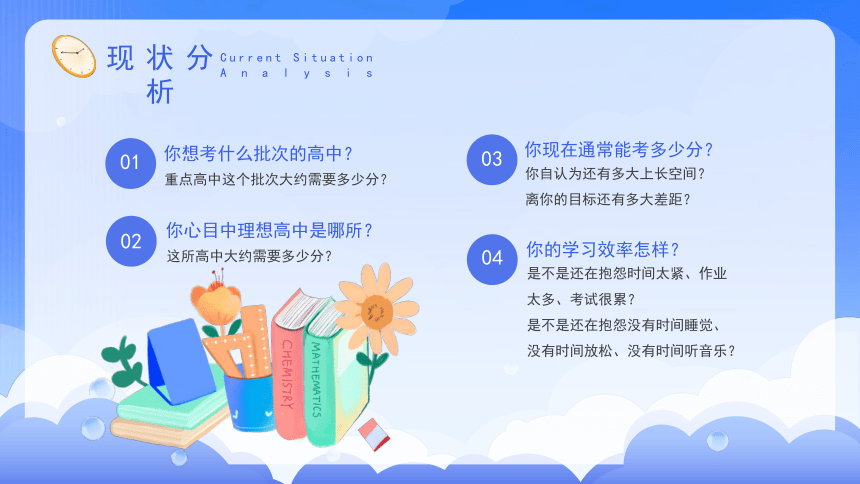 现状分析
Current Situation
Analysis

01
你想考什么批次的高中？
重点高中这个批次大约需要多少分？

02
你心目中理想高中是哪所？
这所高中大约需要多少分？

03
你现在通常能考多少分？
你自认为还有多大上长空间？
离你的目标还有多大差距？

04
你的学习效率怎样？
是不是还在抱怨时间太紧、作业太多、考试很累？
是不是还在抱怨没有时间睡觉、没有时间放松、没有时间听音乐？

CHEMISTRY
MATHEMATICS